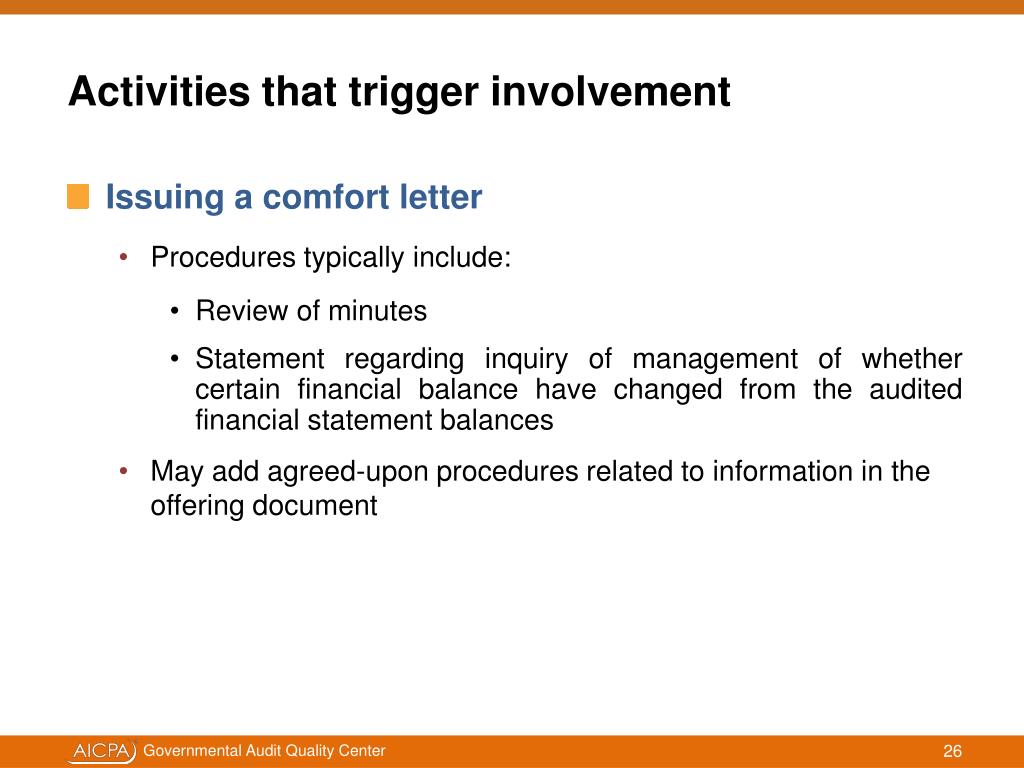 Activities that trigger involvement

Issuing a comfort letter

• Procedures typically include:

• Review of minutes

• Statement regarding inquiry of management of whether certain financial balance have changed from the audited financial statement balances

• May add agreed-upon procedures related to information in the offering document

AICPA Governmental Audit Quality Center

26